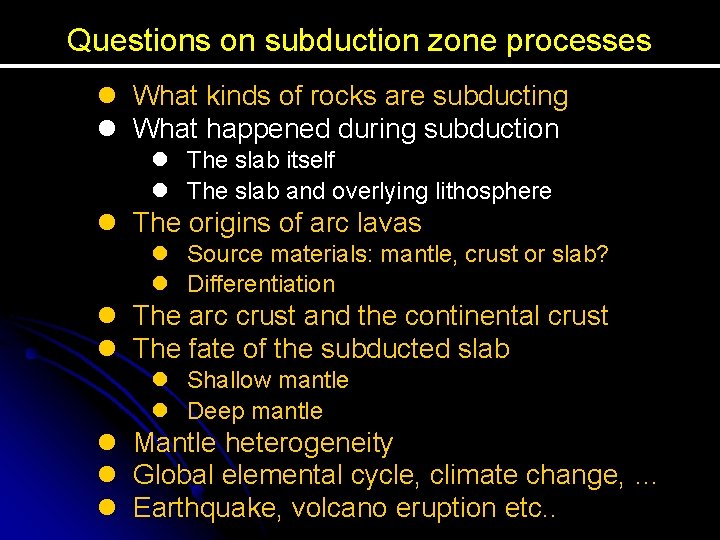 Questions on subduction zone processes

- What kinds of rocks are subducting
- What happened during subduction
  - The slab itself
  - The slab and overlying lithosphere
- The origins of arc lavas
  - Source materials: mantle, crust or slab?
  - Differentiation
- The arc crust and the continental crust
- The fate of the subducted slab
  - Shallow mantle
  - Deep mantle
- Mantle heterogeneity
- Global elemental cycle, climate change, ...
- Earthquake, volcano eruption etc..